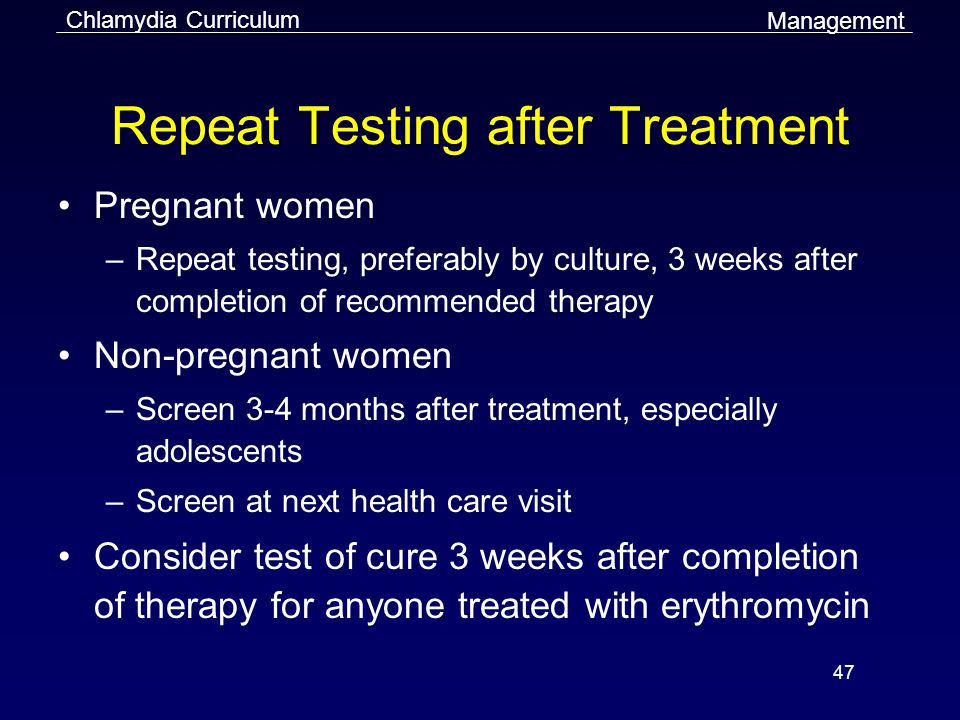 Chlamydia Curriculum

Management

Repeat Testing after Treatment

• Pregnant women
 – Repeat testing, preferably by culture, 3 weeks after completion of recommended therapy
• Non-pregnant women
 – Screen 3-4 months after treatment, especially adolescents
 – Screen at next health care visit
• Consider test of cure 3 weeks after completion of therapy for anyone treated with erythromycin

47